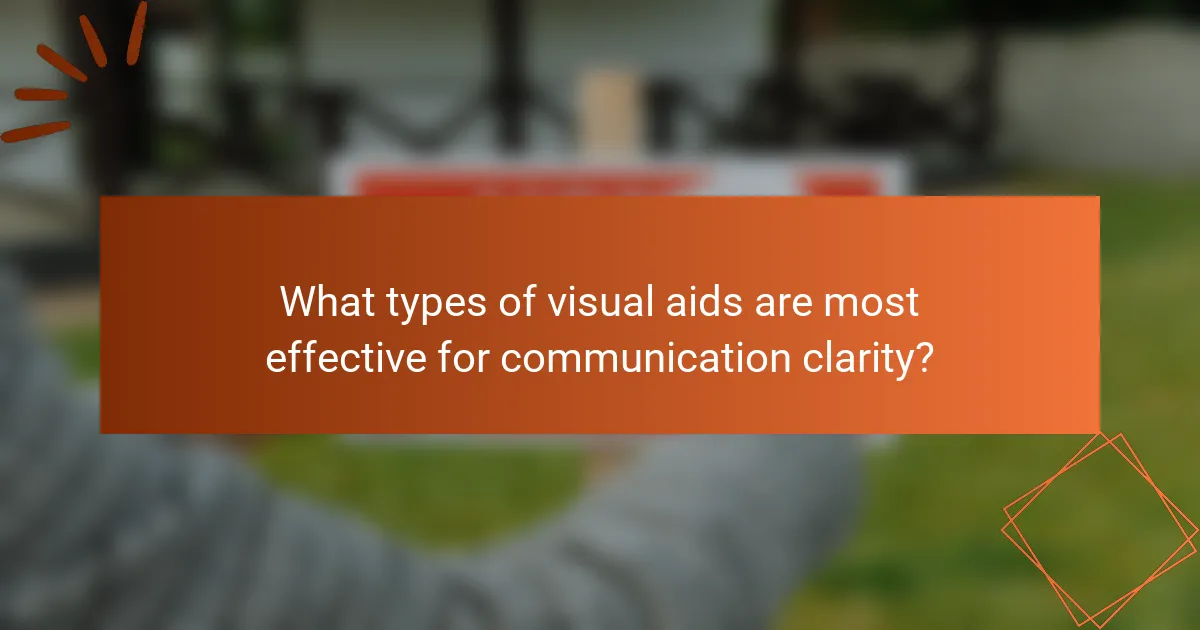 What types of visual aids are most effective for communication clarity?